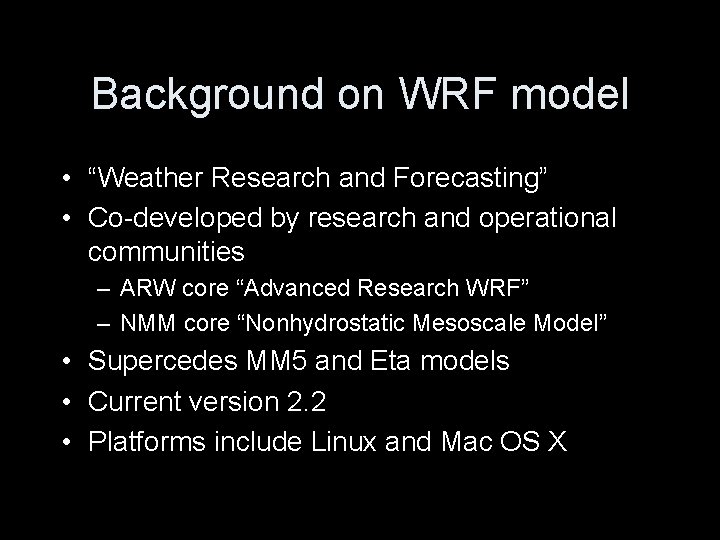 Background on WRF model

• “Weather Research and Forecasting”
• Co-developed by research and operational communities
  – ARW core “Advanced Research WRF”
  – NMM core “Nonhydrostatic Mesoscale Model”
• Supercedes MM5 and Eta models
• Current version 2.2
• Platforms include Linux and Mac OS X